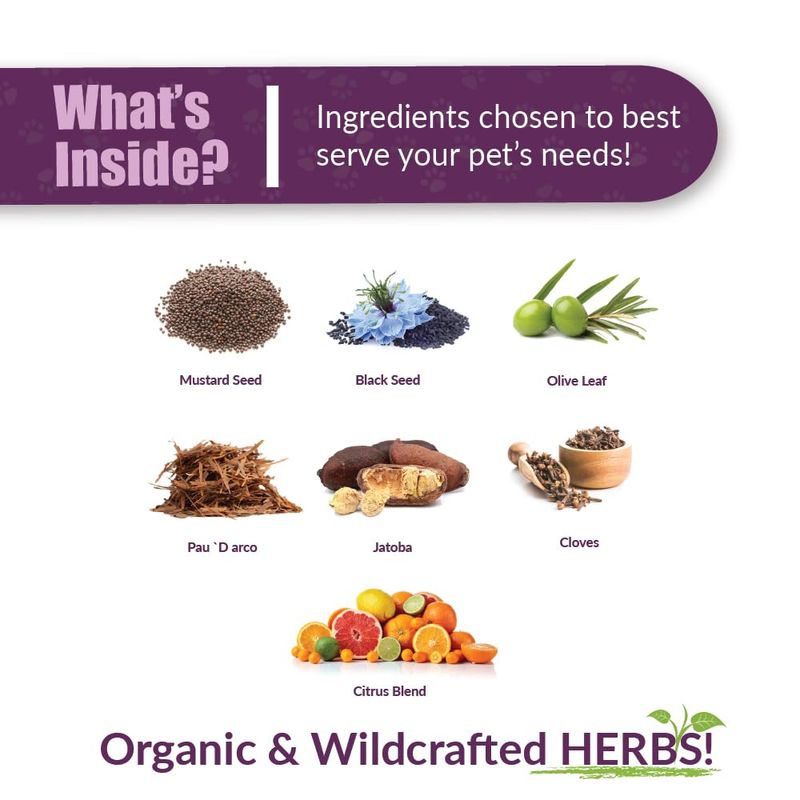 What's Inside?

Ingredients chosen to best serve your pet's needs!

Mustard Seed

Black Seed

Olive Leaf

Pau `D arco

Jatoba

Cloves

Citrus Blend

Organic & Wildcrafted HERBS!